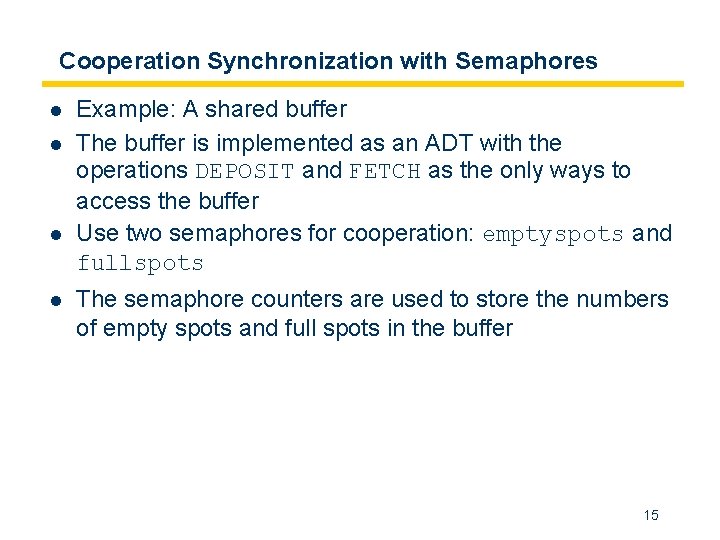 Cooperation Synchronization with Semaphores

- Example: A shared buffer
- The buffer is implemented as an ADT with the operations DEPOSIT and FETCH as the only ways to access the buffer
- Use two semaphores for cooperation: emptyspots and fullspots
- The semaphore counters are used to store the numbers of empty spots and full spots in the buffer

15